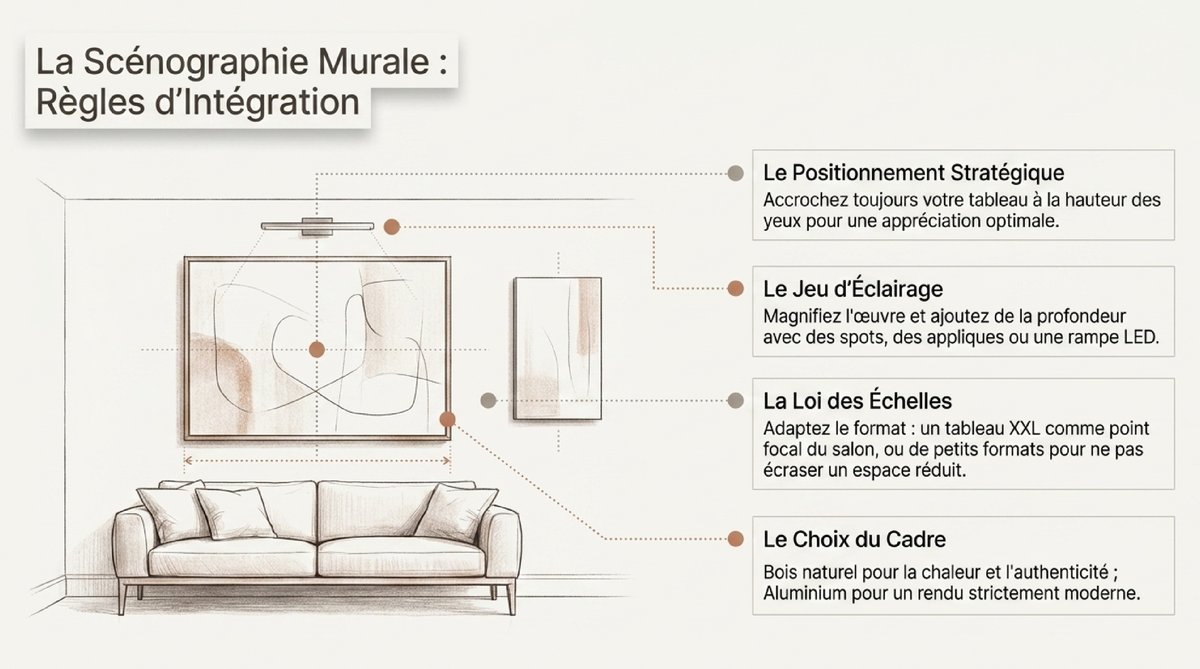 La Scénographie Murale : Règles d'Intégration

Le Positionnement Stratégique
Accrochez toujours votre tableau à la hauteur des yeux pour une appréciation optimale.

Le Jeu d'Éclairage
Magnifiez l'œuvre et ajoutez de la profondeur avec des spots, des appliques ou une rampe LED.

La Loi des Échelles
Adaptez le format : un tableau XXL comme point focal du salon, ou de petits formats pour ne pas écraser un espace réduit.

Le Choix du Cadre
Bois naturel pour la chaleur et l'authenticité ; Aluminium pour un rendu strictement moderne.